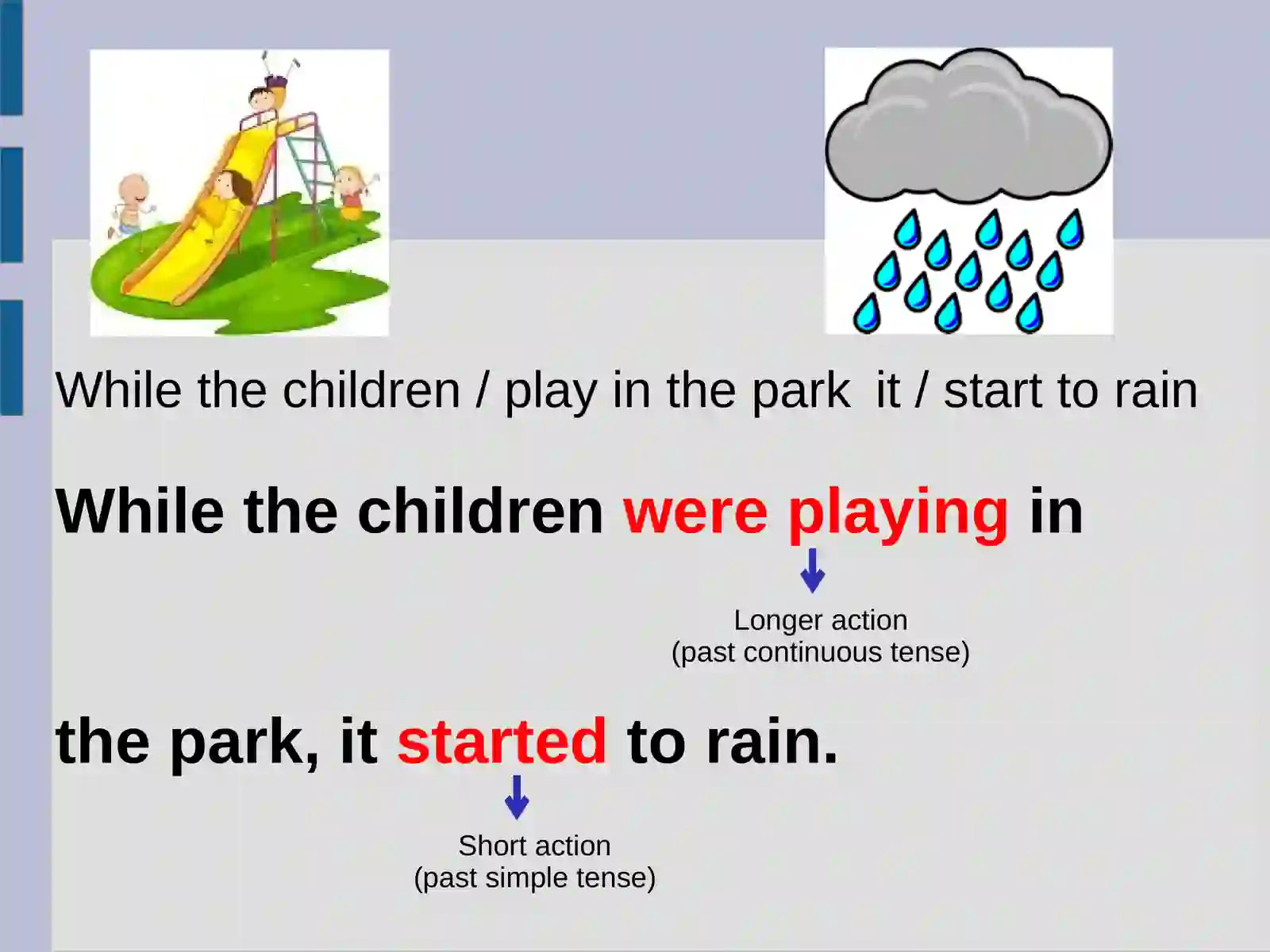 While the children / play in the park  it / start to rain

While the children were playing in

Longer action
(past continuous tense)

the park, it started to rain.

Short action
(past simple tense)